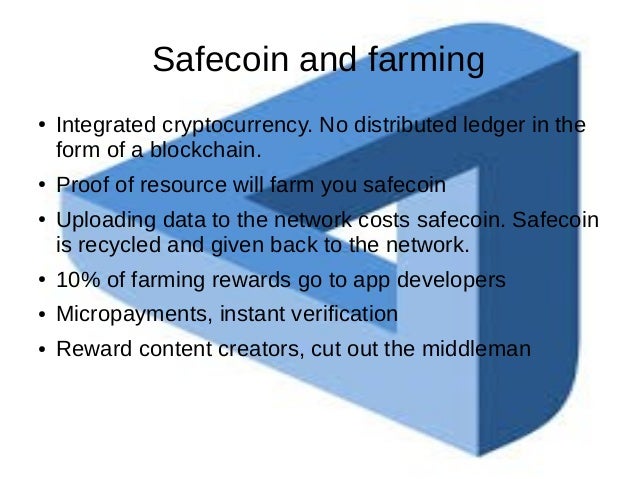 Safecoin and farming

• Integrated cryptocurrency. No distributed ledger in the form of a blockchain.

• Proof of resource will farm you safecoin

• Uploading data to the network costs safecoin. Safecoin is recycled and given back to the network.

• 10% of farming rewards go to app developers

• Micropayments, instant verification

• Reward content creators, cut out the middleman